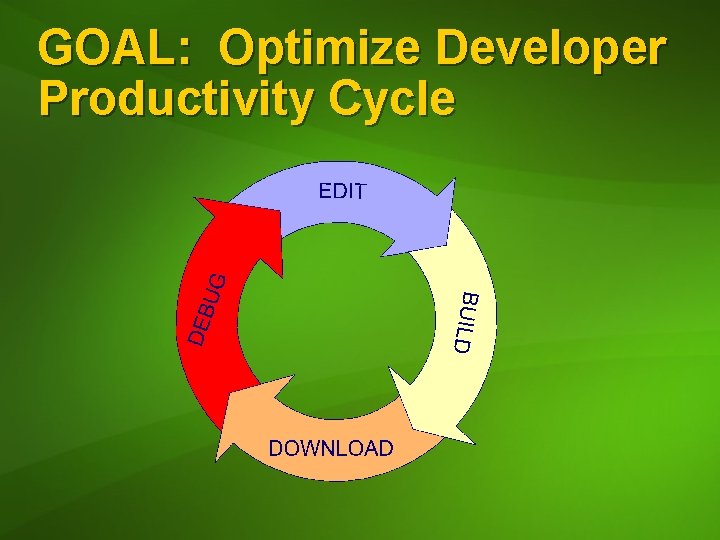 GOAL: Optimize Developer Productivity Cycle

EDIT

BUILD

DOWNLOAD

DEBUG